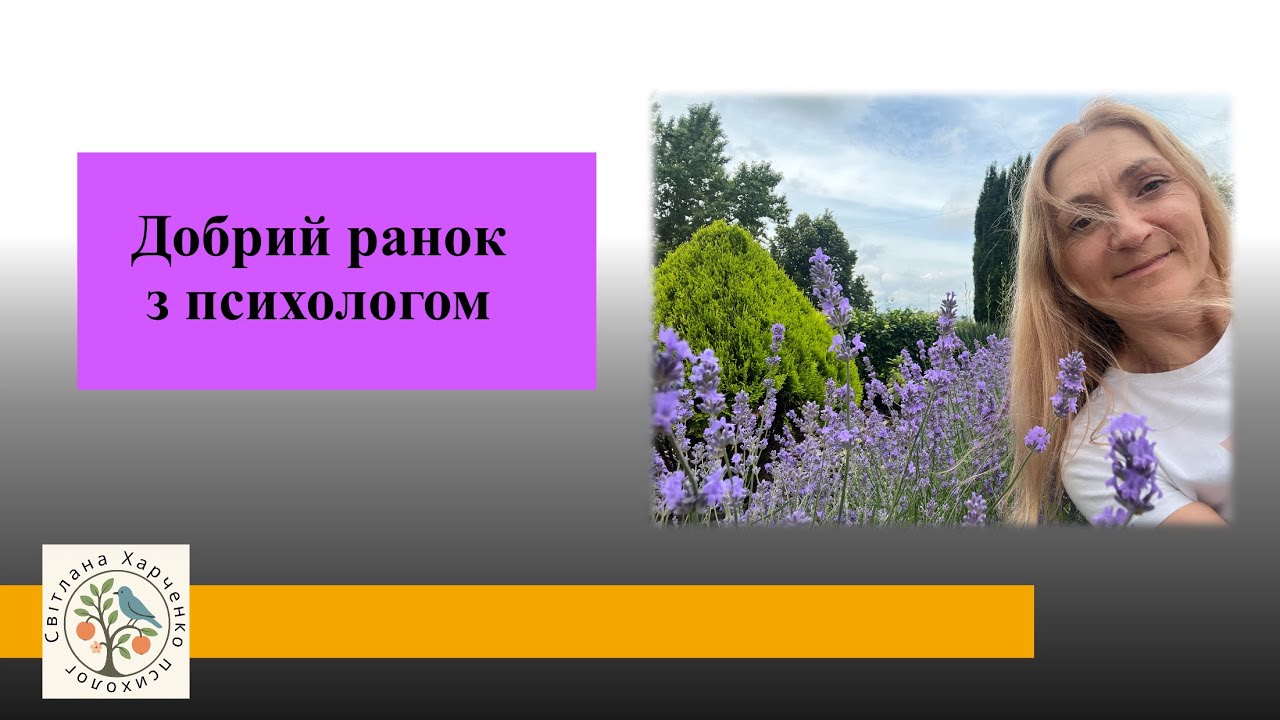 Добрий ранок з психологом

Світлана Харченко психолог